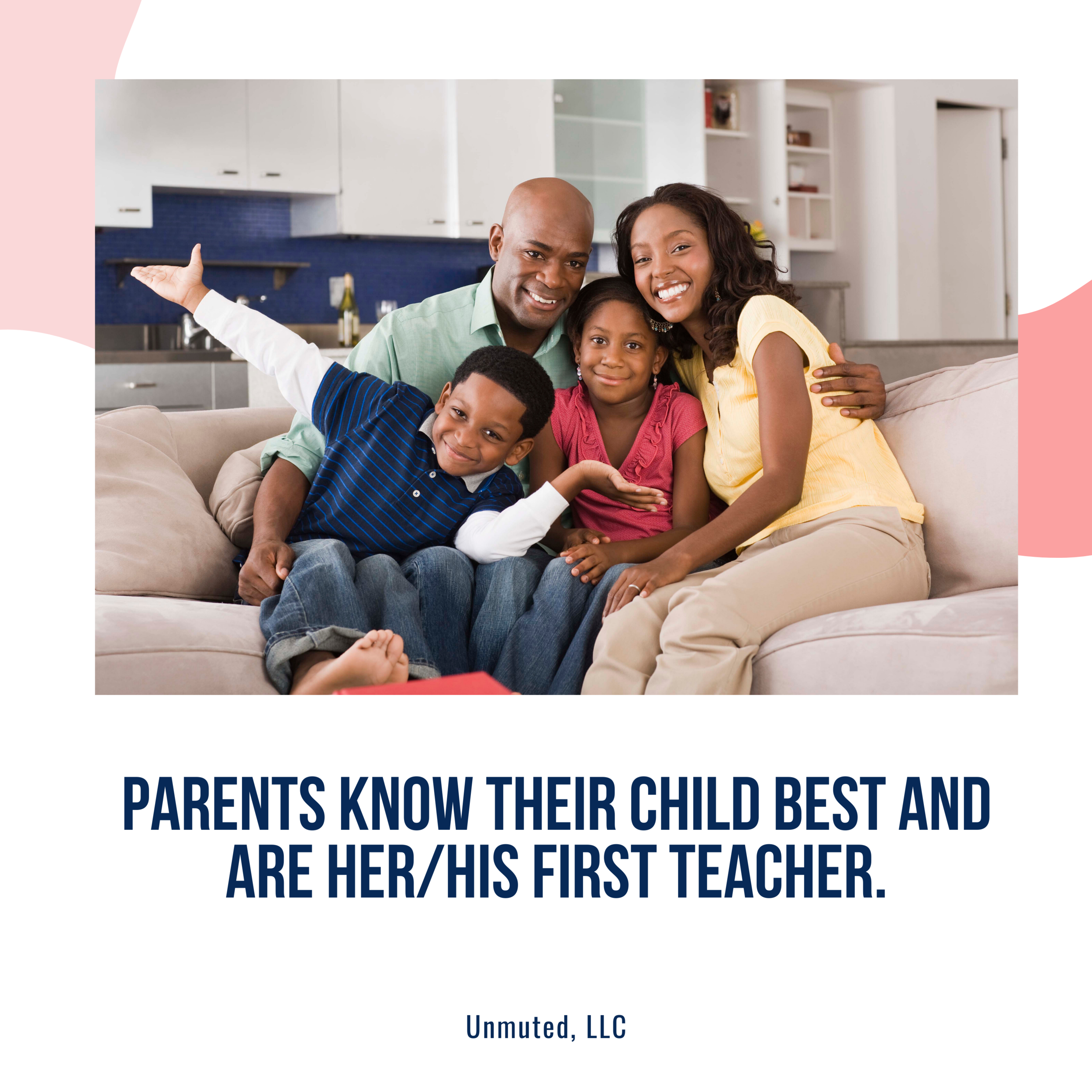 PARENTS KNOW THEIR CHILD BEST AND ARE HER/HIS FIRST TEACHER.

Unmuted, LLC